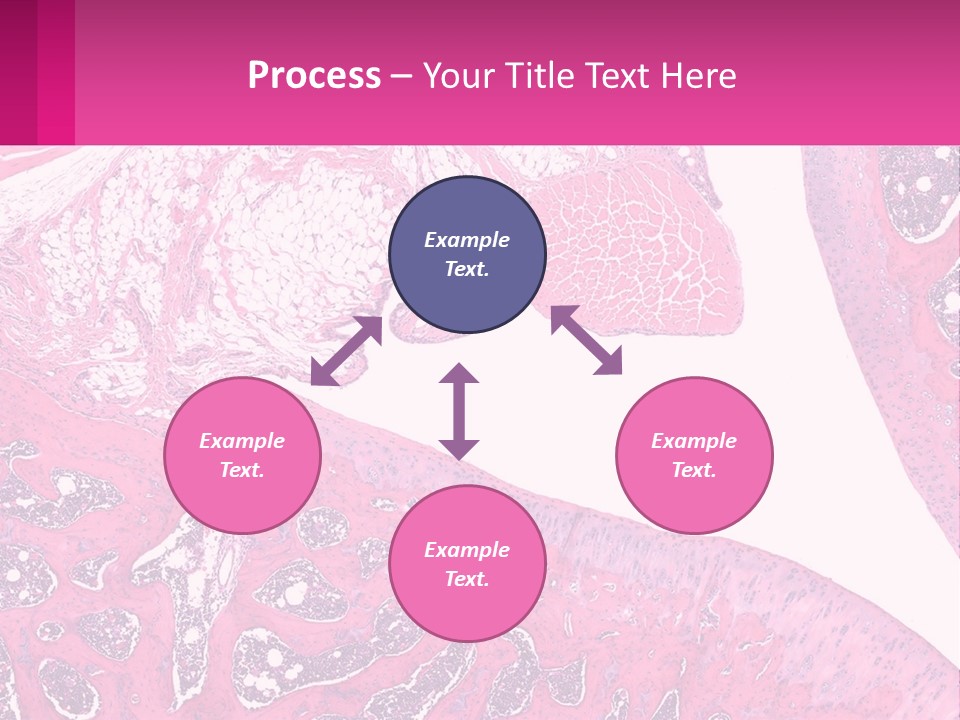 Process – Your Title Text Here

Example Text.

Example Text.

Example Text.

Example Text.